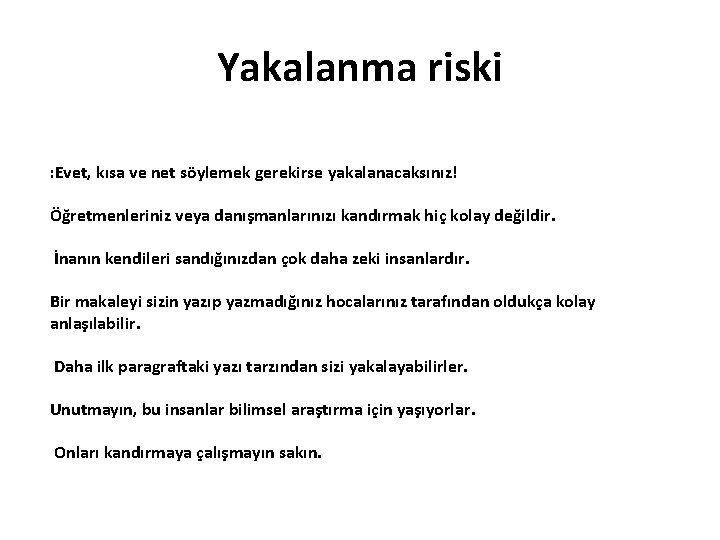 Yakalanma riski

:Evet, kısa ve net söylemek gerekirse yakalanacaksınız!

Öğretmenleriniz veya danışmanlarınızı kandırmak hiç kolay değildir.

İnanın kendileri sandığınızdan çok daha zeki insanlardır.

Bir makaleyi sizin yazıp yazmadığınız hocalarınız tarafından oldukça kolay anlaşılabilir.

Daha ilk paragraftaki yazı tarzından sizi yakalayabilirler.

Unutmayın, bu insanlar bilimsel araştırma için yaşıyorlar.

Onları kandırmaya çalışmayın sakın.